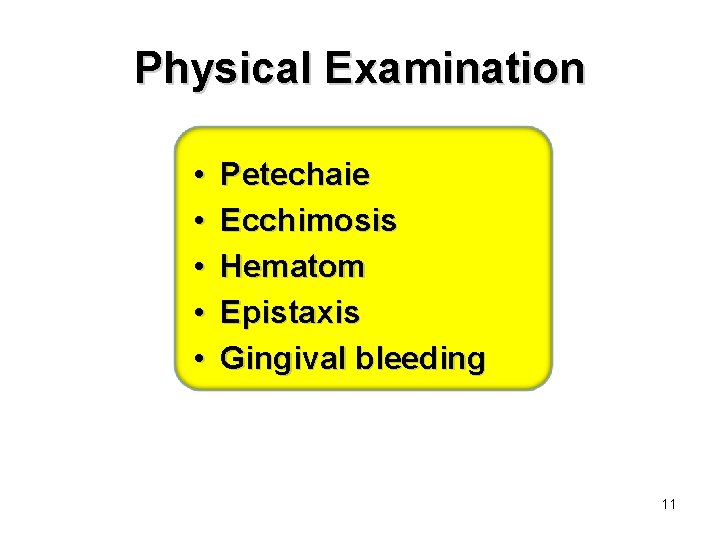 Physical Examination

• Petechaie
• Ecchimosis
• Hematom
• Epistaxis
• Gingival bleeding

11